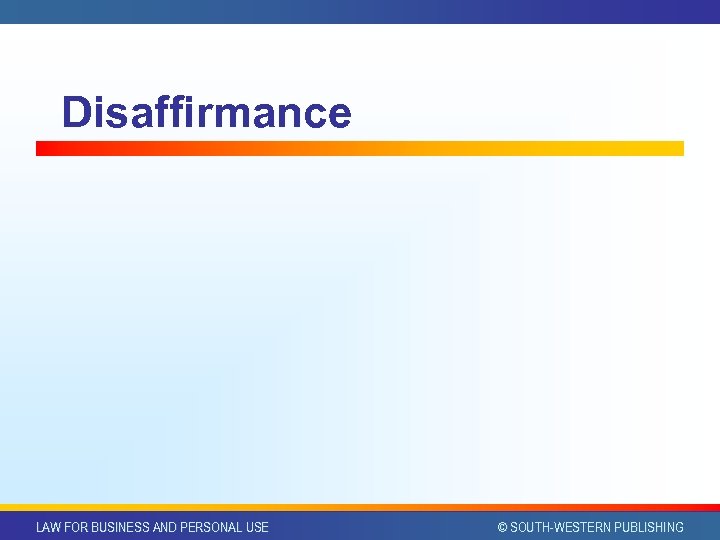 Disaffirmance

LAW FOR BUSINESS AND PERSONAL USE

© SOUTH-WESTERN PUBLISHING